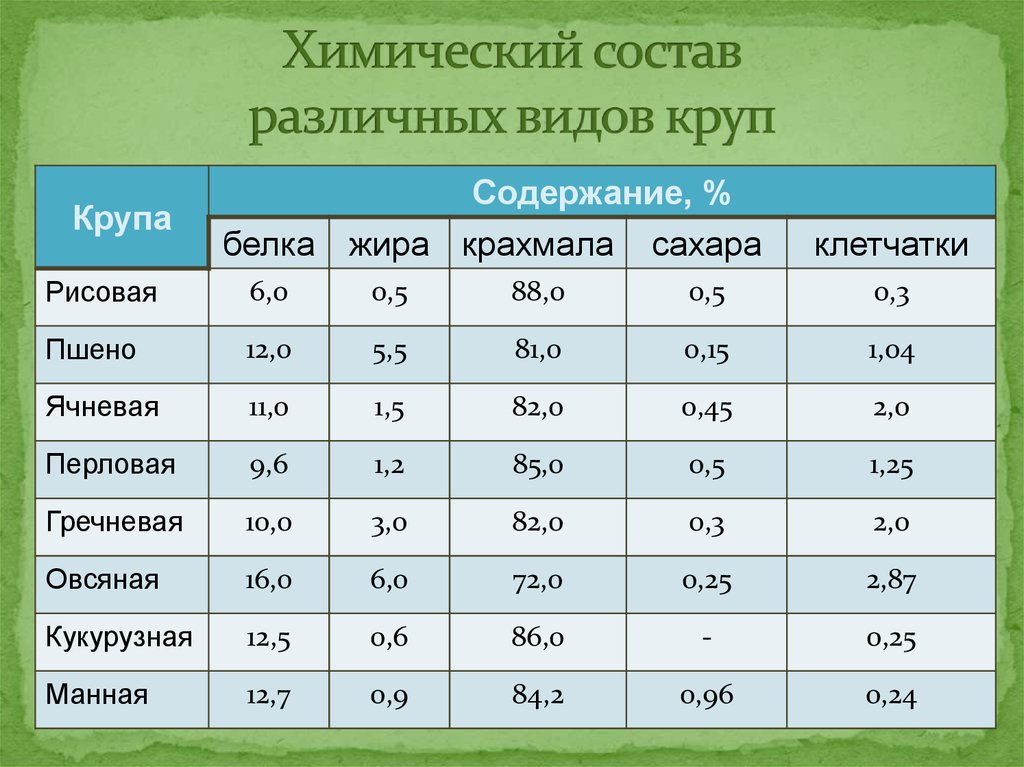 Химический состав различных видов круп

| Крупа | Содержание, % | | | | |
|---|---|---|---|---|---|
| | белка | жира | крахмала | сахара | клетчатки |
| Рисовая | 6,0 | 0,5 | 88,0 | 0,5 | 0,3 |
| Пшено | 12,0 | 5,5 | 81,0 | 0,15 | 1,04 |
| Ячневая | 11,0 | 1,5 | 82,0 | 0,45 | 2,0 |
| Перловая | 9,6 | 1,2 | 85,0 | 0,5 | 1,25 |
| Гречневая | 10,0 | 3,0 | 82,0 | 0,3 | 2,0 |
| Овсяная | 16,0 | 6,0 | 72,0 | 0,25 | 2,87 |
| Кукурузная | 12,5 | 0,6 | 86,0 | - | 0,25 |
| Манная | 12,7 | 0,9 | 84,2 | 0,96 | 0,24 |